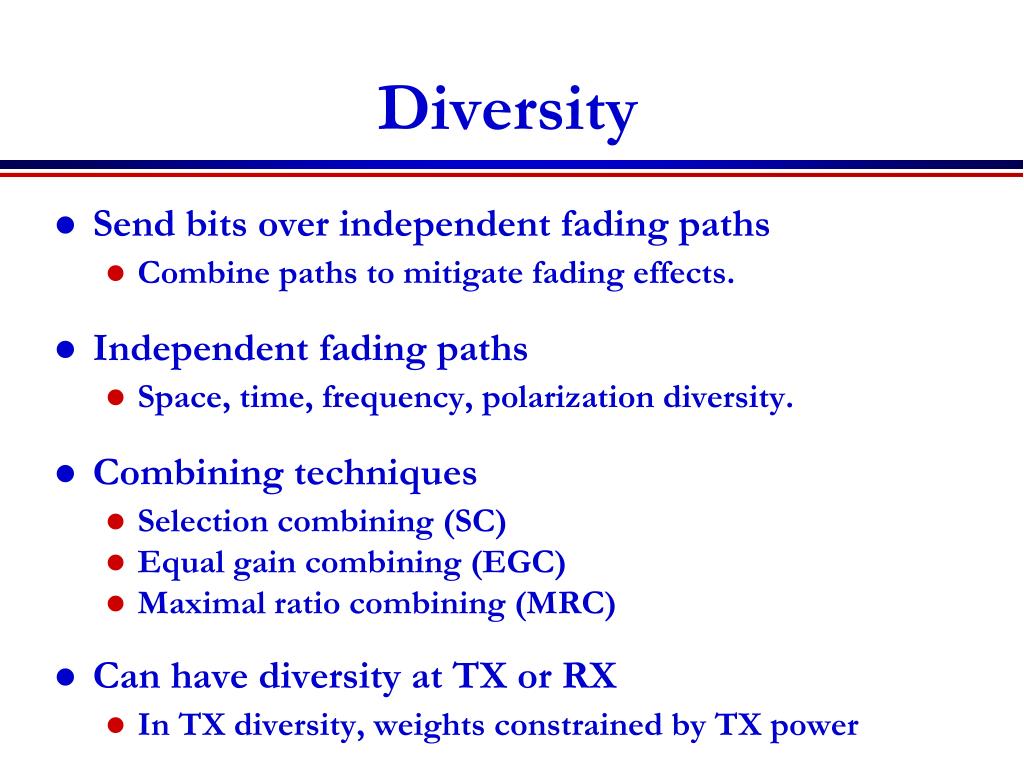 Diversity

- Send bits over independent fading paths
  - Combine paths to mitigate fading effects.
- Independent fading paths
  - Space, time, frequency, polarization diversity.
- Combining techniques
  - Selection combining (SC)
  - Equal gain combining (EGC)
  - Maximal ratio combining (MRC)
- Can have diversity at TX or RX
  - In TX diversity, weights constrained by TX power